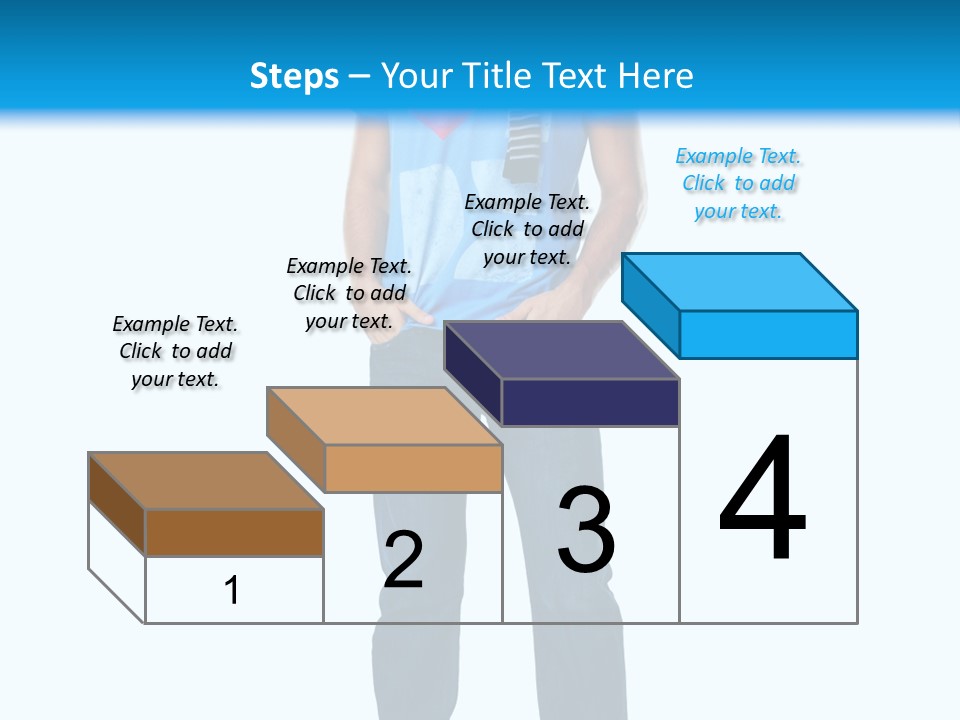 Steps – Your Title Text Here

Example Text. Click to add your text.

Example Text. Click to add your text.

Example Text. Click to add your text.

Example Text. Click to add your text.

1

2

3

4